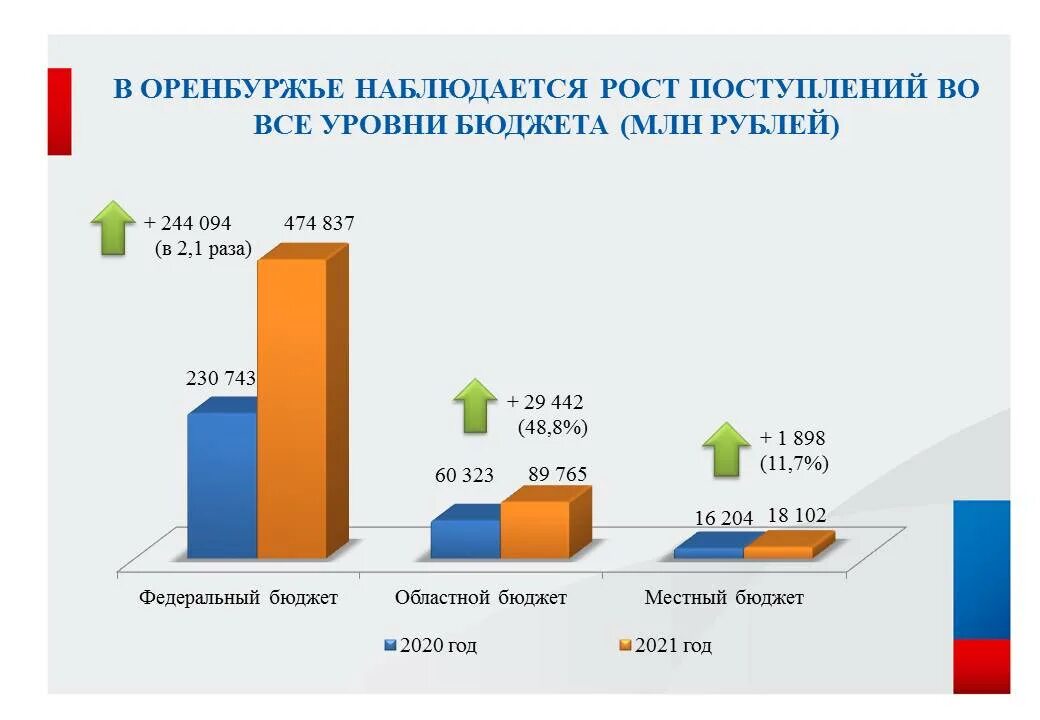 В ОРЕНБУРЖЬЕ НАБЛЮДАЕТСЯ РОСТ ПОСТУПЛЕНИЙ ВО ВСЕ УРОВНИ БЮДЖЕТА (МЛН РУБЛЕЙ)

+ 244 094
(в 2,1 раза)

474 837

230 743

+ 29 442
(48,8%)

60 323

89 765

+ 1 898
(11,7%)

16 204

18 102

Федеральный бюджет

Областной бюджет

Местный бюджет

2020 год

2021 год